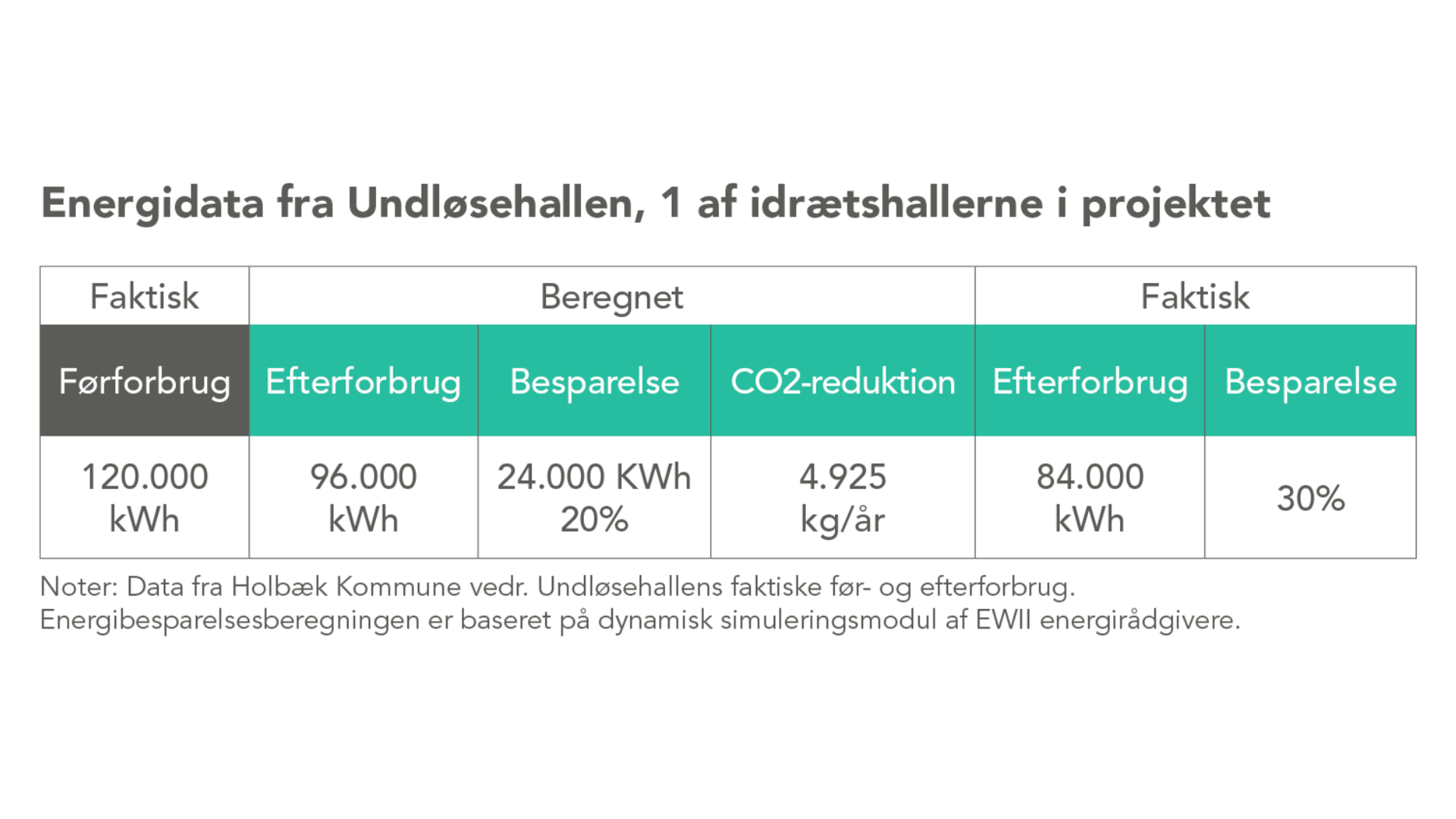 Energidata fra Undløsehallen, 1 af idrætshallerne i projektet

| Faktisk | Beregnet | | | Faktisk | |
|---|---|---|---|---|---|
| Førforbrug | Efterforbrug | Besparelse | CO2-reduktion | Efterforbrug | Besparelse |
| 120.000 kWh | 96.000 kWh | 24.000 KWh 20% | 4.925 kg/år | 84.000 kWh | 30% |

Noter: Data fra Holbæk Kommune vedr. Undløsehallens faktiske før- og efterforbrug. Energibesparelsesberegningen er baseret på dynamisk simuleringsmodul af EWII energirådgivere.